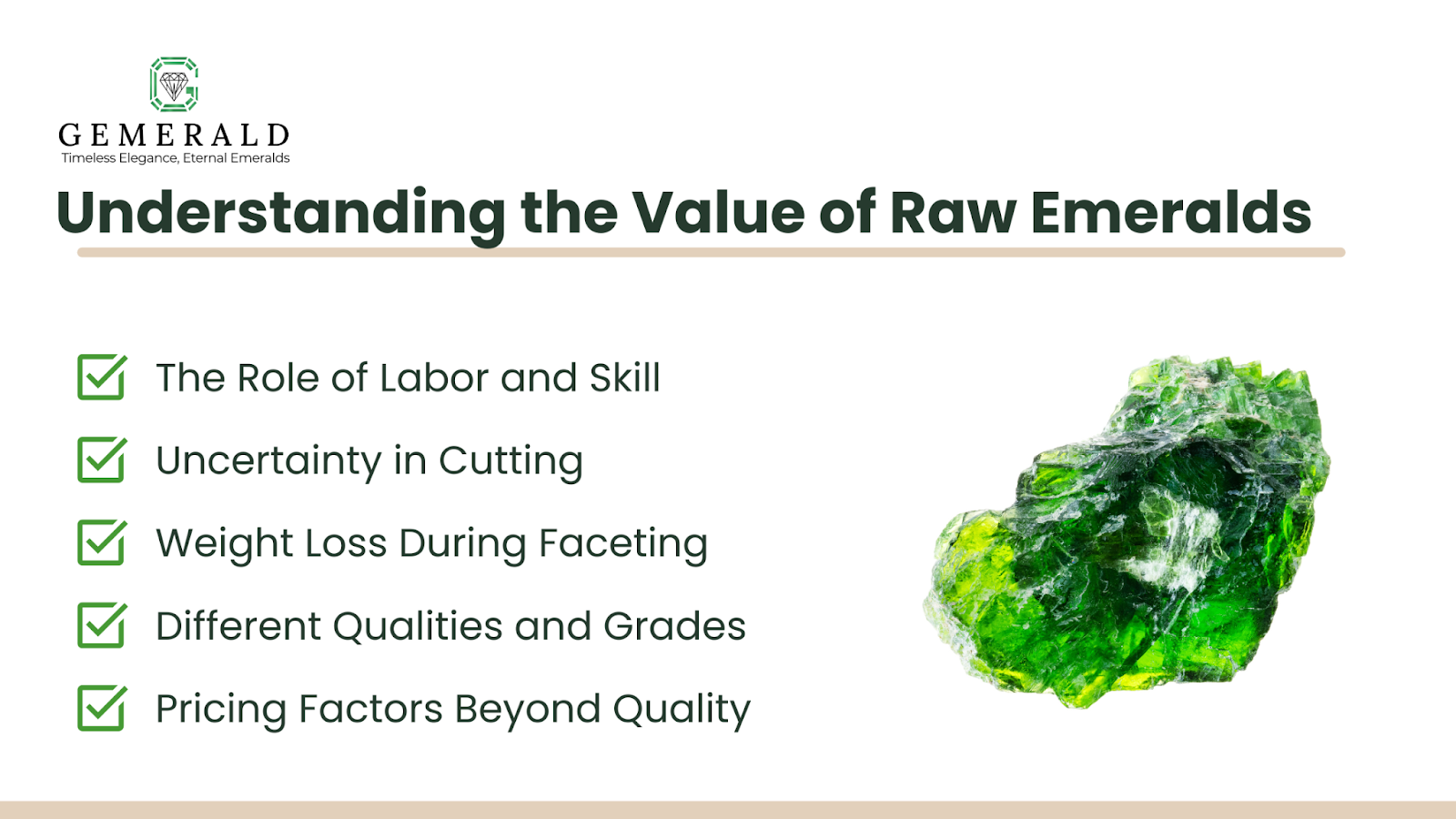 GEMERALD
Timeless Elegance, Eternal Emeralds

Understanding the Value of Raw Emeralds

The Role of Labor and Skill
Uncertainty in Cutting
Weight Loss During Faceting
Different Qualities and Grades
Pricing Factors Beyond Quality